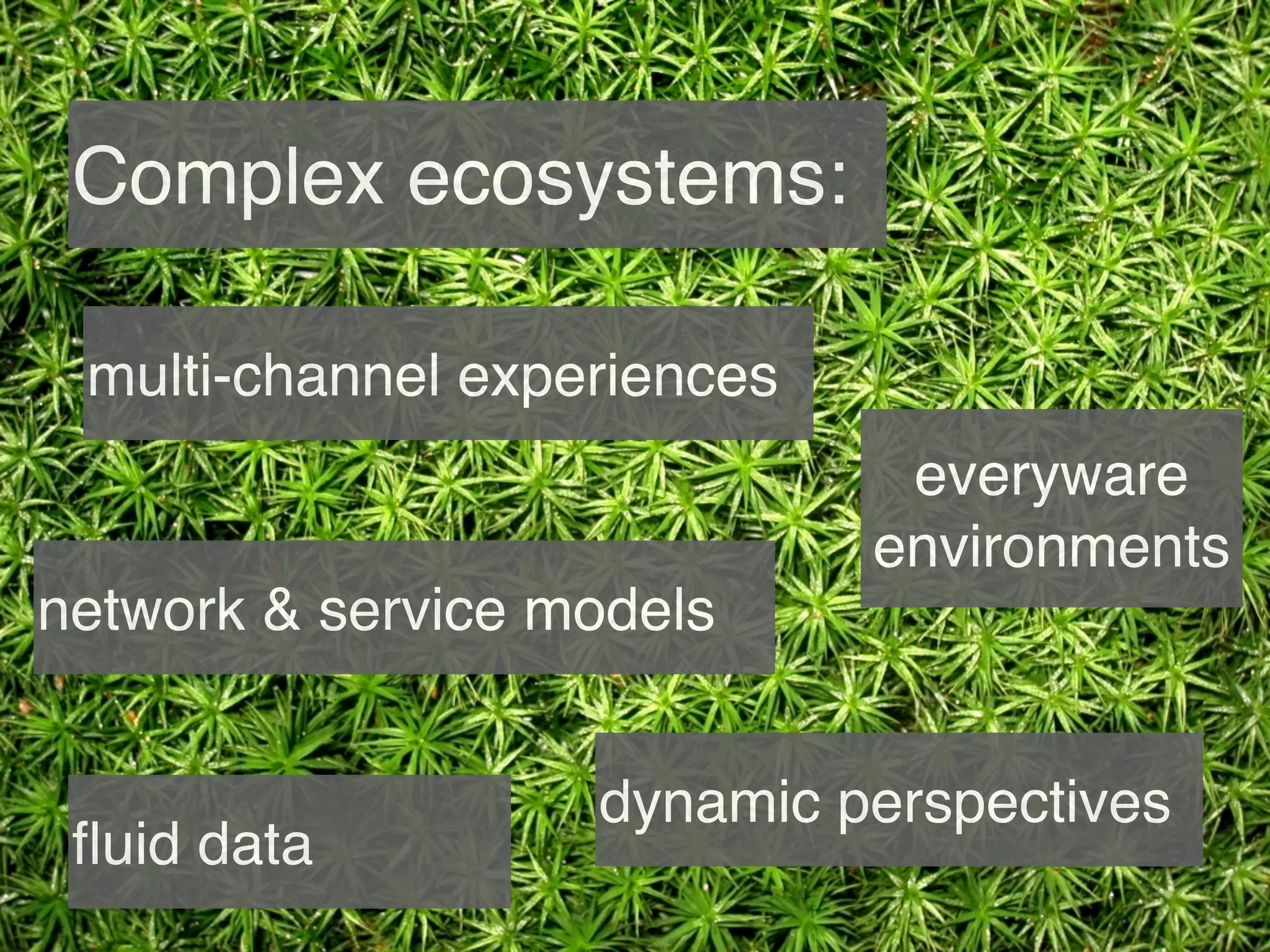 Complex ecosystems:

multi-channel experiences

everyware environments

network & service models

dynamic perspectives

fluid data